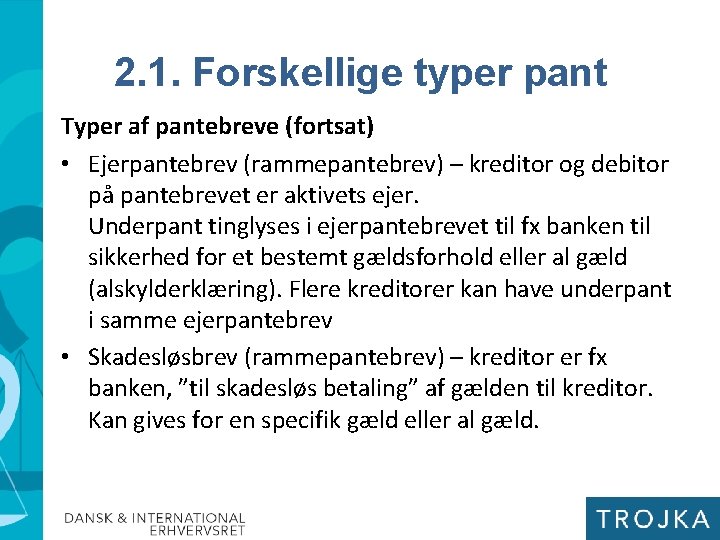 2.1. Forskellige typer pant

Typer af pantebreve (fortsat)

• Ejerpantebrev (rammepantebrev) – kreditor og debitor på pantebrevet er aktivets ejer.
Underpant tinglyses i ejerpantebrevet til fx banken til sikkerhed for et bestemt gældsforhold eller al gæld (alskylderklæring). Flere kreditorer kan have underpant i samme ejerpantebrev

• Skadesløsbrev (rammepantebrev) – kreditor er fx banken, ”til skadesløs betaling” af gælden til kreditor. Kan gives for en specifik gæld eller al gæld.

DANSK & INTERNATIONAL ERHVERVSRET

TROJKA